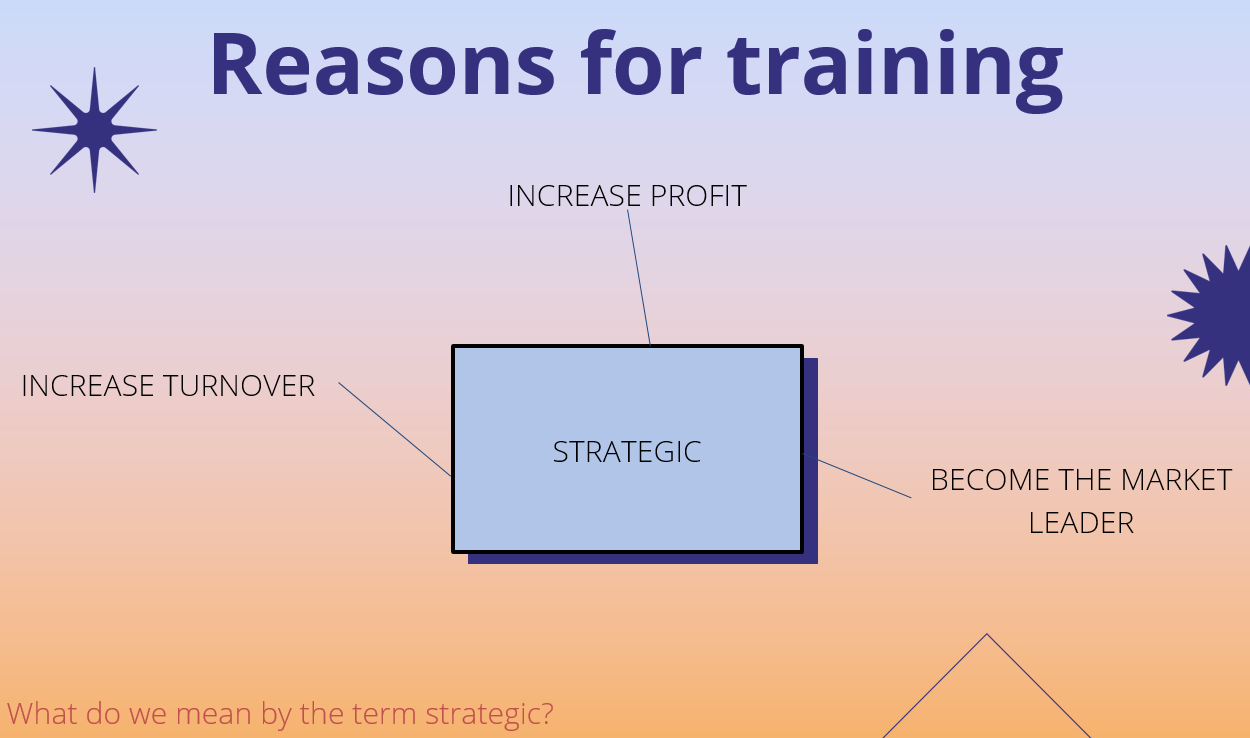 Reasons for training

INCREASE PROFIT

INCREASE TURNOVER

STRATEGIC

BECOME THE MARKET LEADER

What do we mean by the term strategic?